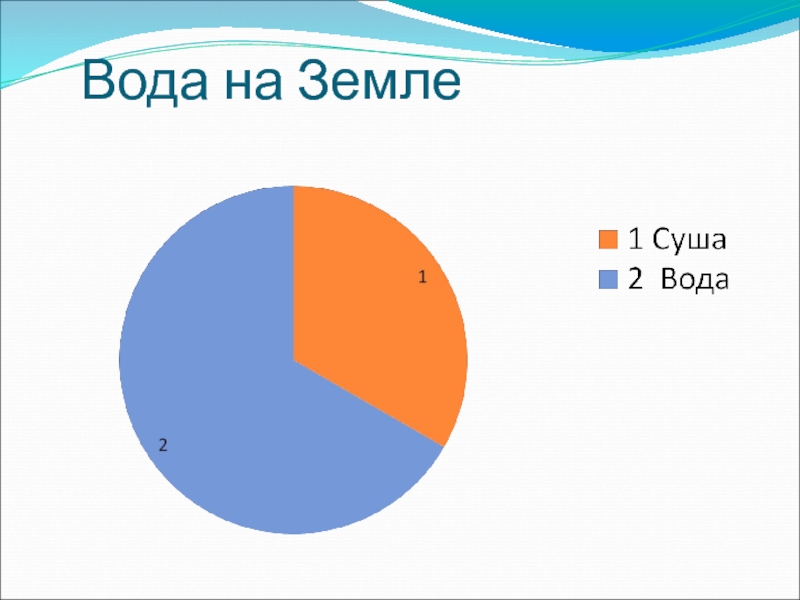 Вода на Земле

1

2

1 Суша
2 Вода